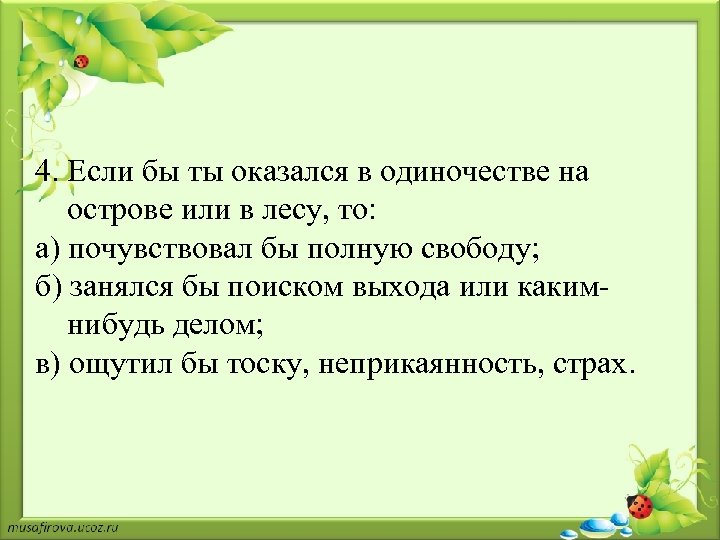 4. Если бы ты оказался в одиночестве на острове или в лесу, то:
а) почувствовал бы полную свободу;
б) занялся бы поиском выхода или каким-нибудь делом;
в) ощутил бы тоску, неприкаянность, страх.

musafirova.ucoz.ru